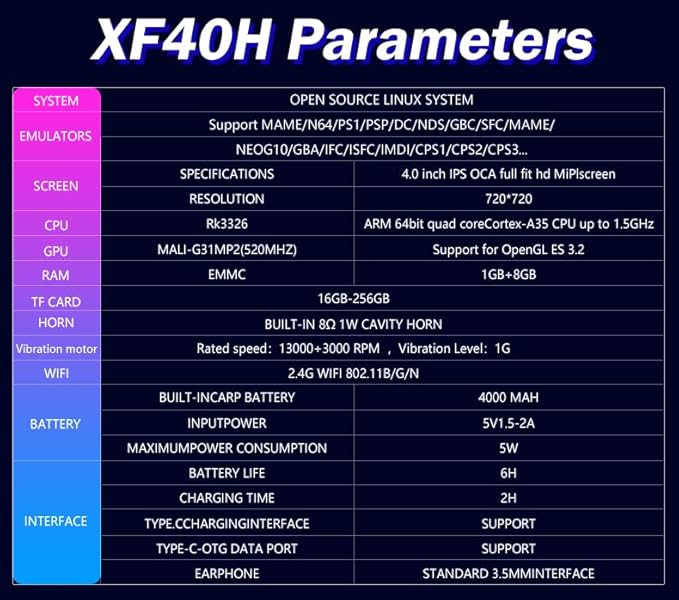 XF40H Parameters

| SYSTEM | OPEN SOURCE LINUX SYSTEM | |
|---|---|---|
| EMULATORS | Support MAME/N64/PS1/PSP/DC/NDS/GBC/SFC/MAME/ | |
| | NEOG10/GBA/IFC/ISFC/IMDI/CPS1/CPS2/CPS3... | |
| SCREEN | SPECIFICATIONS | 4.0 inch IPS OCA full fit hd MiPlscreen |
| | RESOLUTION | 720*720 |
| CPU | Rk3326 | ARM 64bit quad coreCortex-A35 CPU up to 1.5GHz |
| GPU | MALI-G31MP2(520MHZ) | Support for OpenGL ES 3.2 |
| RAM | EMMC | 1GB+8GB |
| TF CARD | 16GB-256GB | |
| HORN | BUILT-IN 8Ω 1W CAVITY HORN | |
| Vibration motor | Rated speed: 13000+3000 RPM , Vibration Level: 1G | |
| WIFI | 2.4G WIFI 802.11B/G/N | |
| BATTERY | BUILT-INCARP BATTERY | 4000 MAH |
| | INPUTPOWER | 5V1.5-2A |
| | MAXIMUMPOWER CONSUMPTION | 5W |
| INTERFACE | BATTERY LIFE | 6H |
| | CHARGING TIME | 2H |
| | TYPE.CCHARGINGINTERFACE | SUPPORT |
| | TYPE-C-OTG DATA PORT | SUPPORT |
| | EARPHONE | STANDARD 3.5MMINTERFACE |